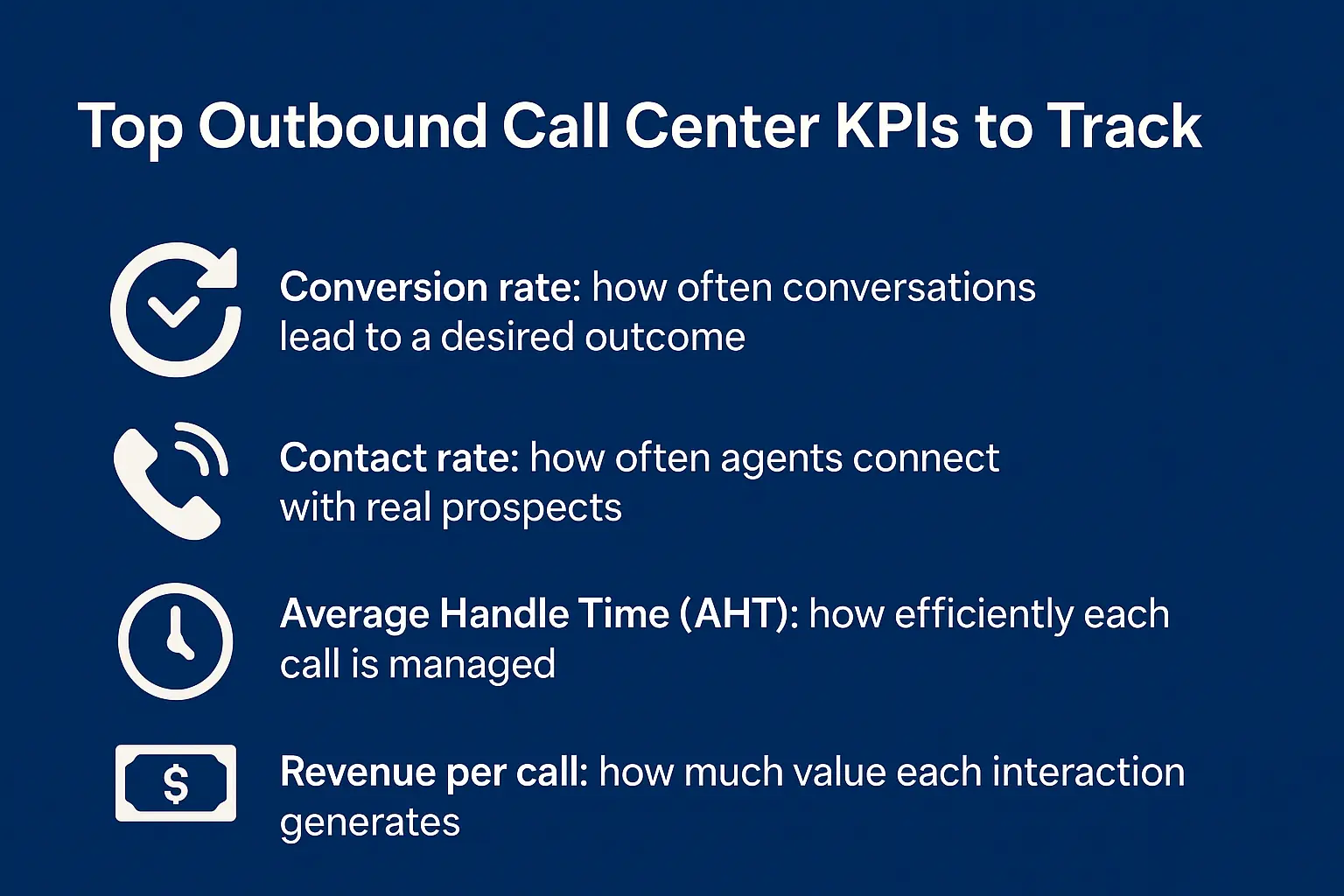 Top Outbound Call Center KPIs to Track

Conversion rate: how often conversations lead to a desired outcome

Contact rate: how often agents connect with real prospects

Average Handle Time (AHT): how efficiently each call is managed

$

Revenue per call: how much value each interaction generates